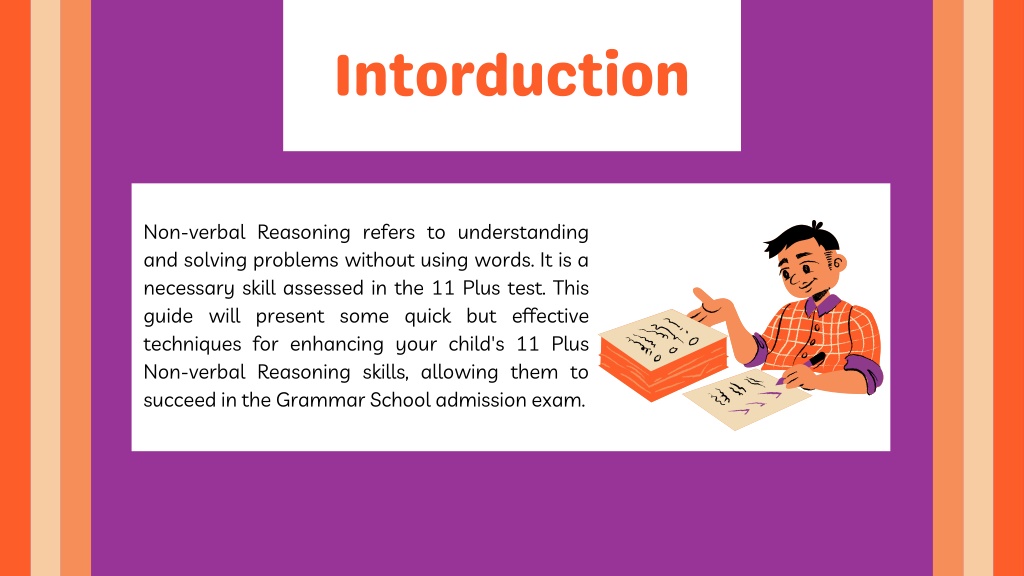 Intorduction

Non-verbal Reasoning refers to understanding and solving problems without using words. It is a necessary skill assessed in the 11 Plus test. This guide will present some quick but effective techniques for enhancing your child's 11 Plus Non-verbal Reasoning skills, allowing them to succeed in the Grammar School admission exam.